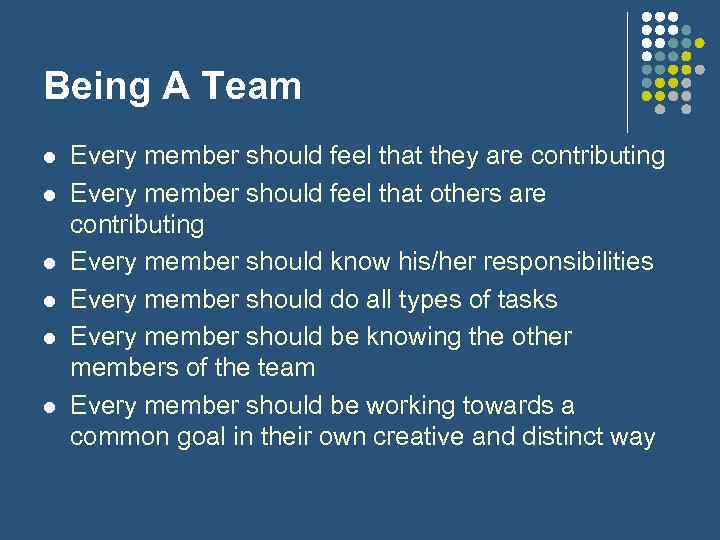 Being A Team

- Every member should feel that they are contributing
- Every member should feel that others are contributing
- Every member should know his/her responsibilities
- Every member should do all types of tasks
- Every member should be knowing the other members of the team
- Every member should be working towards a common goal in their own creative and distinct way